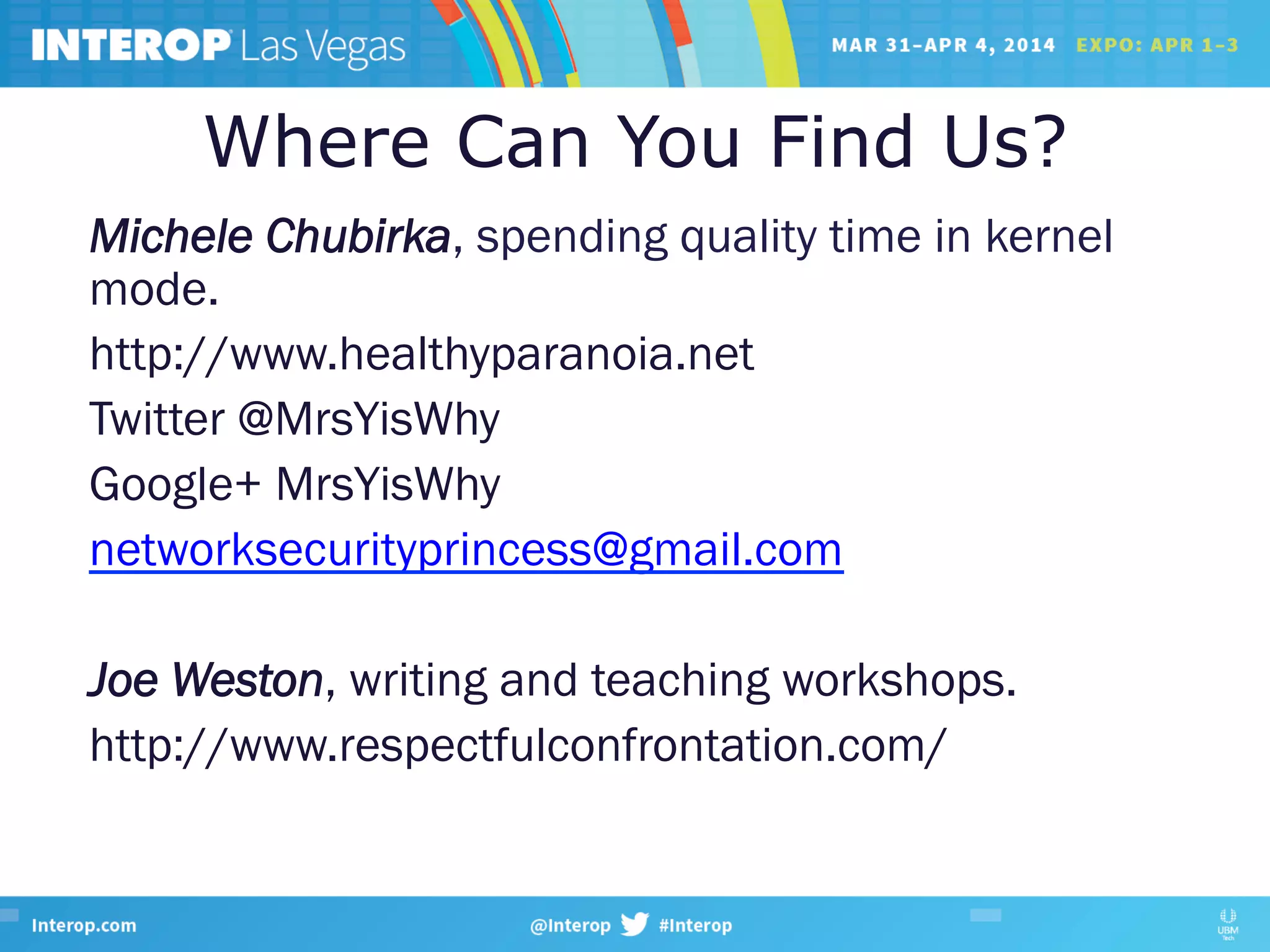 INTEROP Las Vegas MAR 31–APR 4, 2014 EXPO: APR 1–3

Where Can You Find Us?

Michele Chubirka, spending quality time in kernel mode.

http://www.healthyparanoia.net

Twitter @MrsYisWhy

Google+ MrsYisWhy

networksecurityprincess@gmail.com

Joe Weston, writing and teaching workshops.

http://www.respectfulconfrontation.com/

Interop.com @Interop #Interop UBM Tech